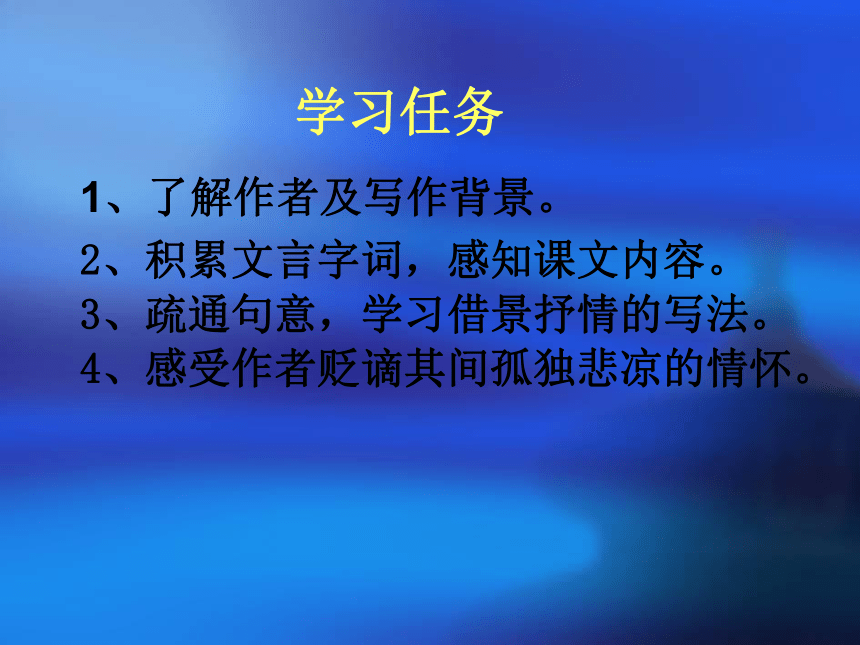 学习任务

1、了解作者及写作背景。

2、积累文言字词，感知课文内容。

3、疏通句意，学习借景抒情的写法。

4、感受作者贬谪其间孤独悲凉的情怀。